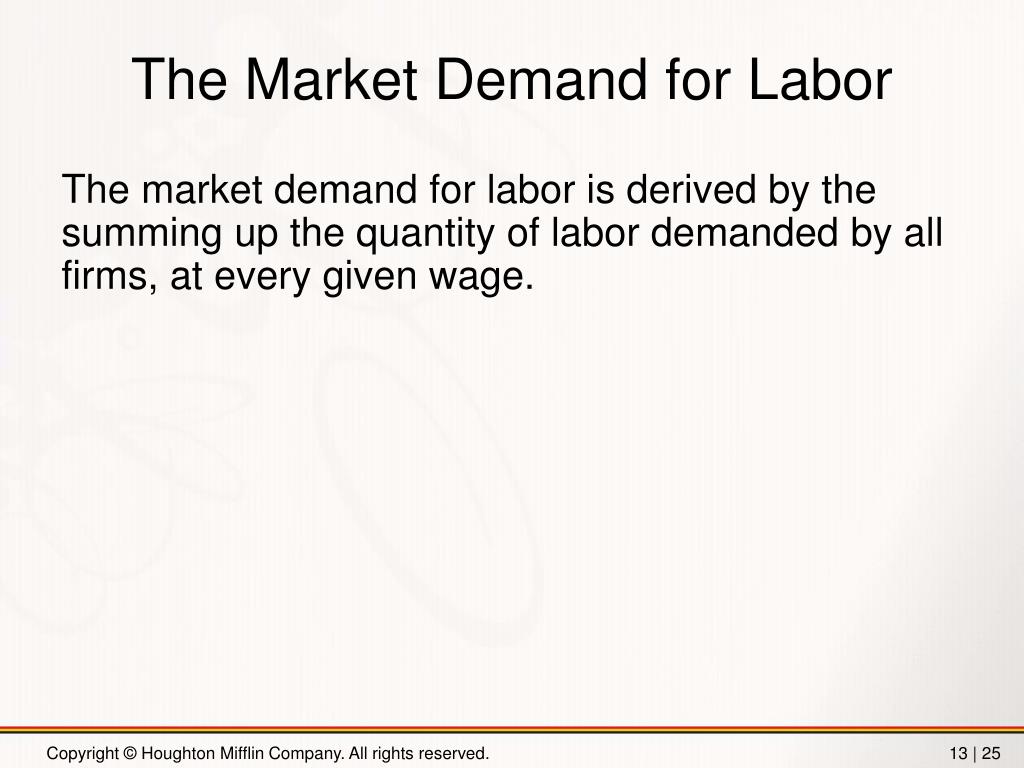 The Market Demand for Labor

The market demand for labor is derived by the summing up the quantity of labor demanded by all firms, at every given wage.

Copyright © Houghton Mifflin Company. All rights reserved.

13 | 25